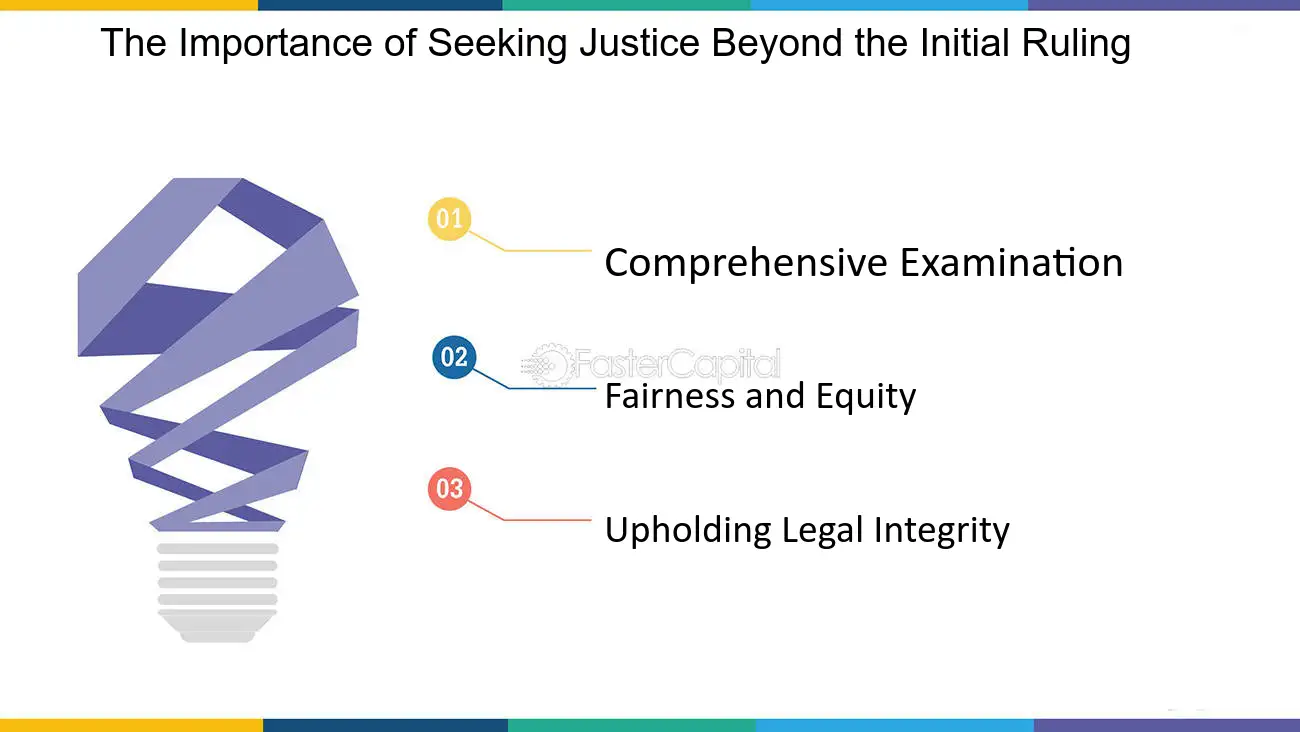 The Importance of Seeking Justice Beyond the Initial Ruling

01
Comprehensive Examination

02
Fairness and Equity

03
Upholding Legal Integrity

FasterCapital